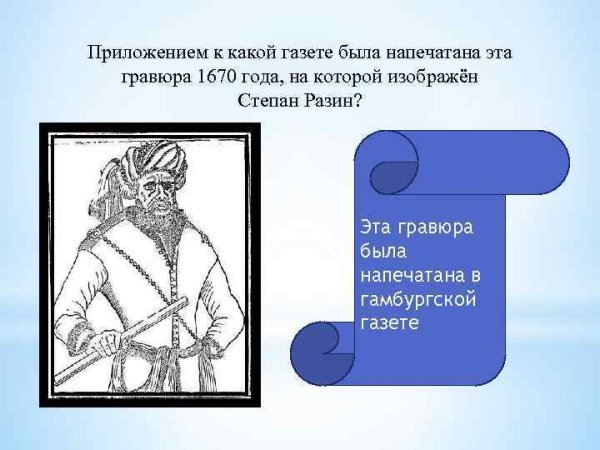 Приложением к какой газете была напечатана эта гравюра 1670 года, на которой изображён Степан Разин?

Эта гравюра была напечатана в гамбургской газете